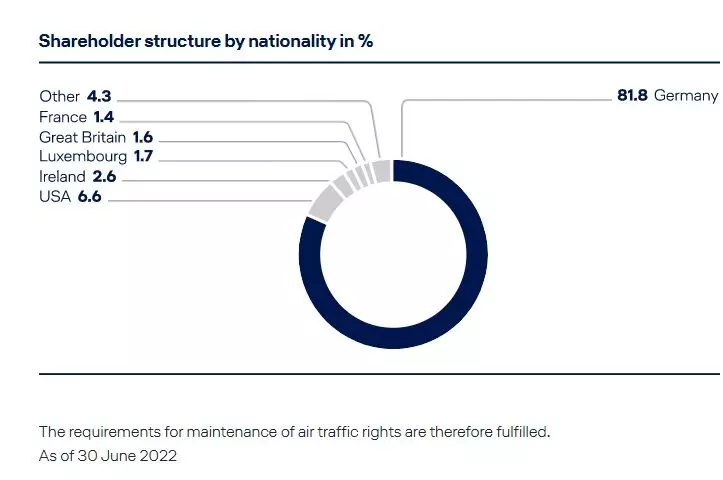 Shareholder structure by nationality in %

Other 4.3
France 1.4
Great Britain 1.6
Luxembourg 1.7
Ireland 2.6
USA 6.6

81.8 Germany

The requirements for maintenance of air traffic rights are therefore fulfilled.
As of 30 June 2022